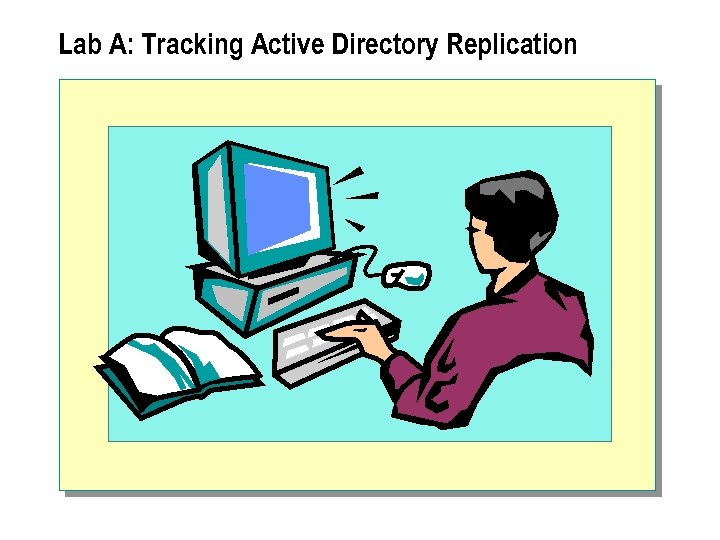 Lab A: Tracking Active Directory Replication